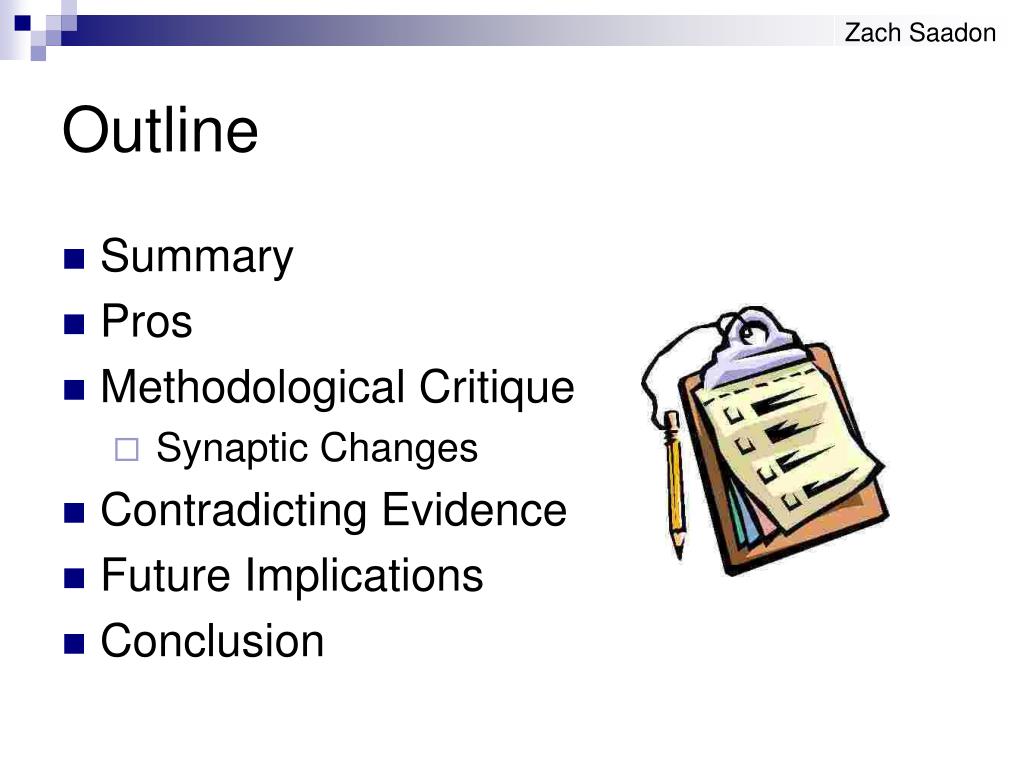 Zach Saadon

Outline

Summary
Pros
Methodological Critique
Synaptic Changes
Contradicting Evidence
Future Implications
Conclusion